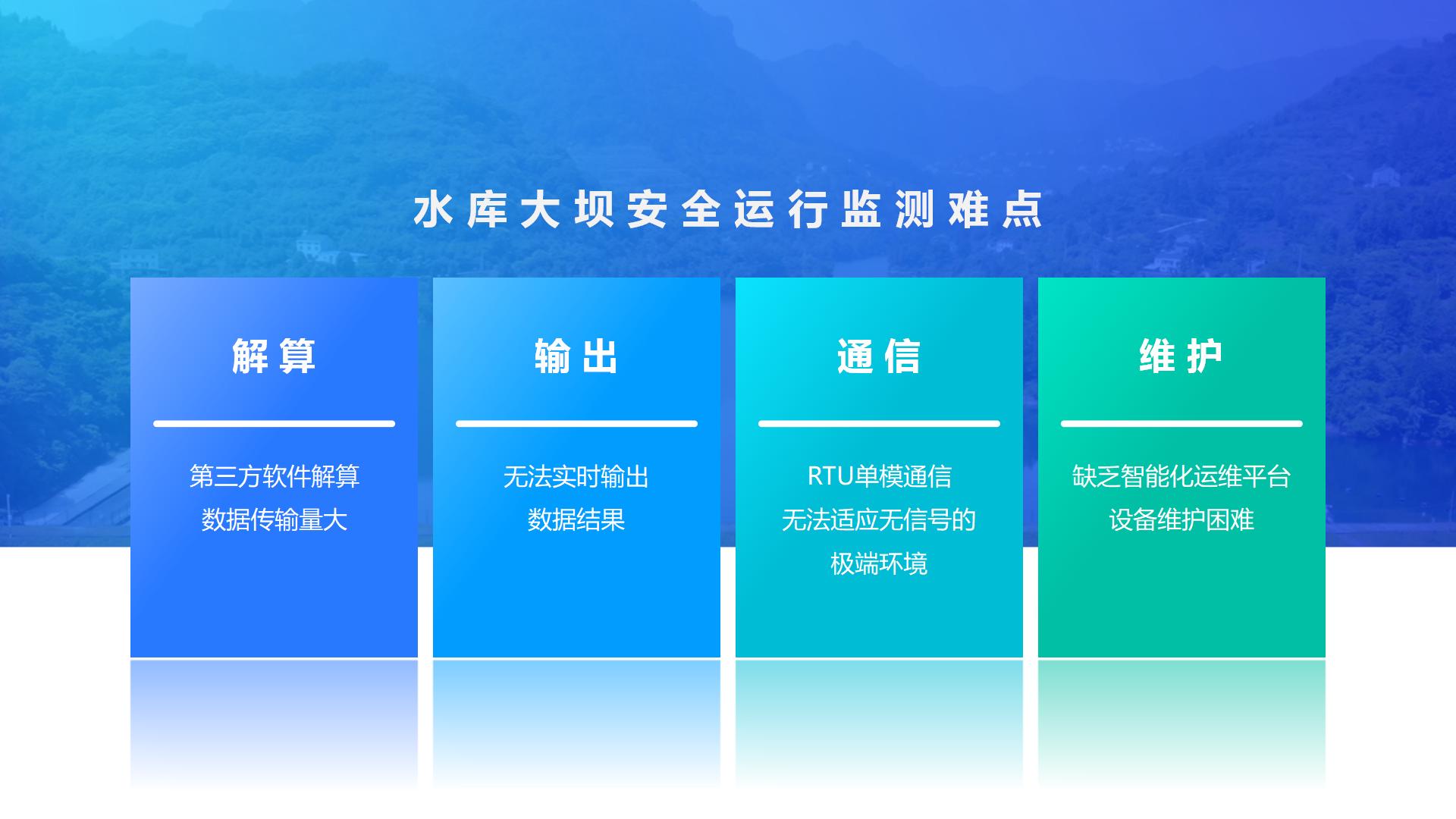 水库大坝安全运行监测难点

解算

第三方软件解算
数据传输量大

输出

无法实时输出
数据结果

通信

RTU单模通信
无法适应无信号的
极端环境

维护

缺乏智能化运维平台
设备维护困难